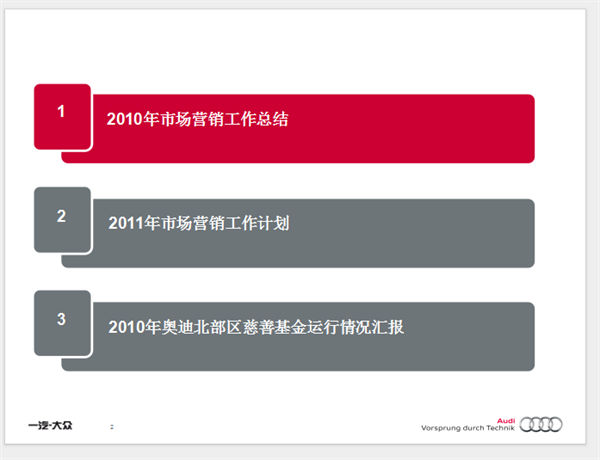 1
2010年市场营销工作总结

2
2011年市场营销工作计划

3
2010年奥迪北部区慈善基金运行情况汇报

一汽-大众

2

Audi
Vorsprung durch Technik